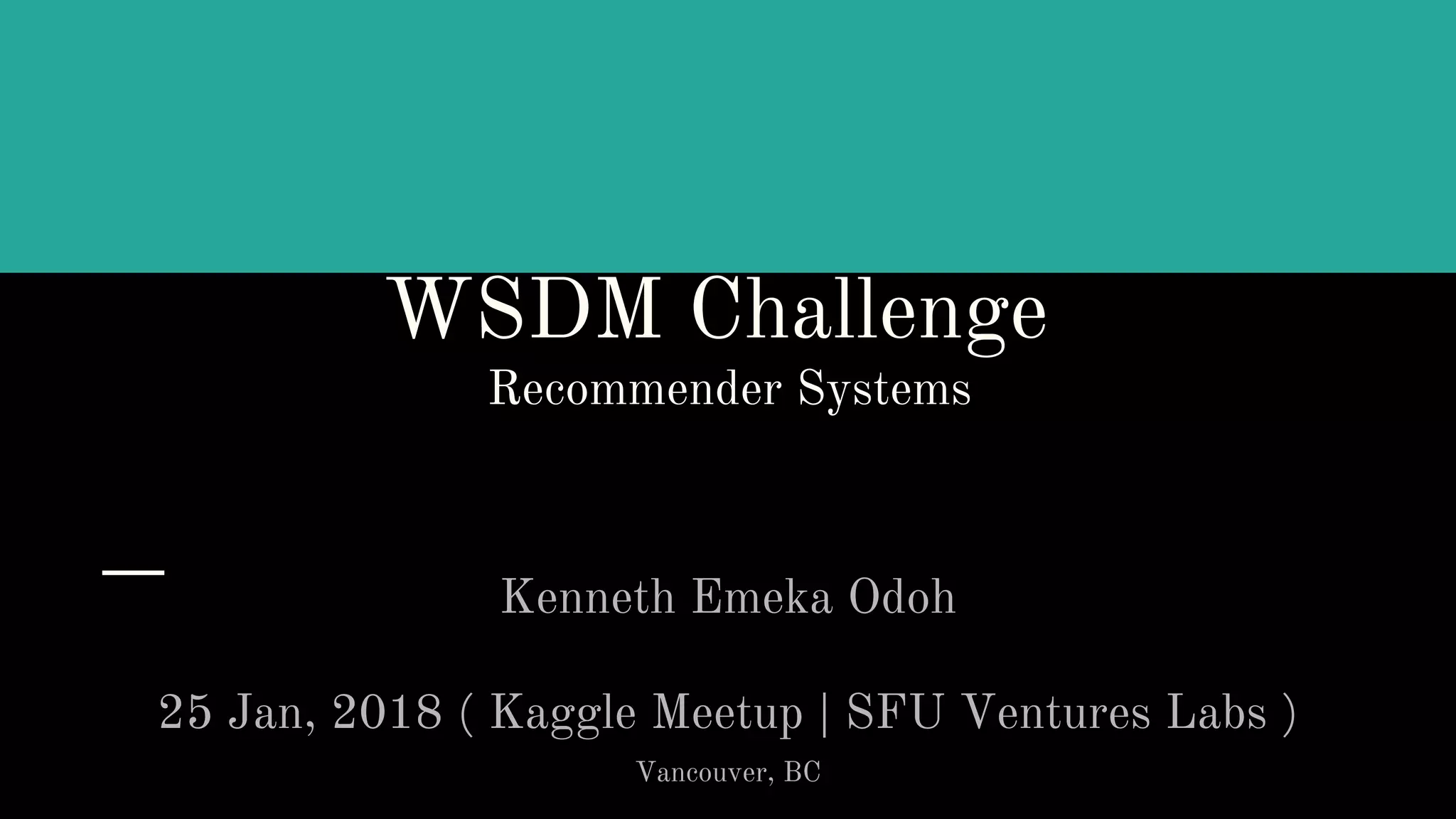 WSDM Challenge
Recommender Systems

Kenneth Emeka Odoh

25 Jan, 2018 ( Kaggle Meetup | SFU Ventures Labs )

Vancouver, BC